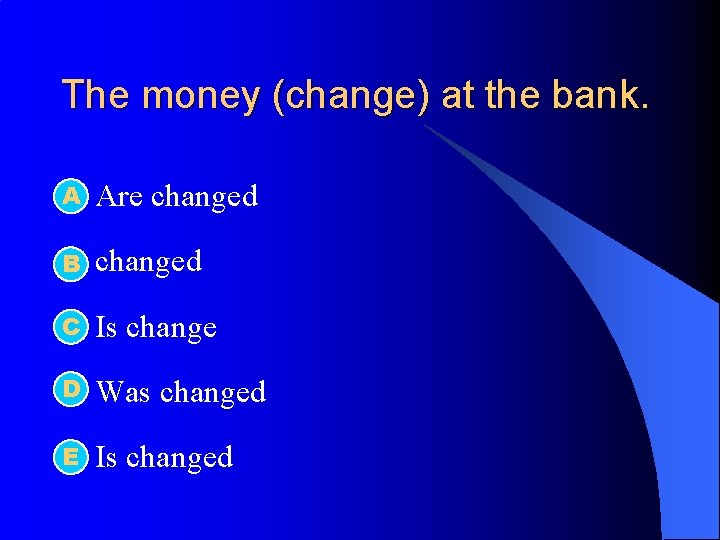 The money (change) at the bank.

A Are changed

B changed

C Is change

D Was changed

E Is changed